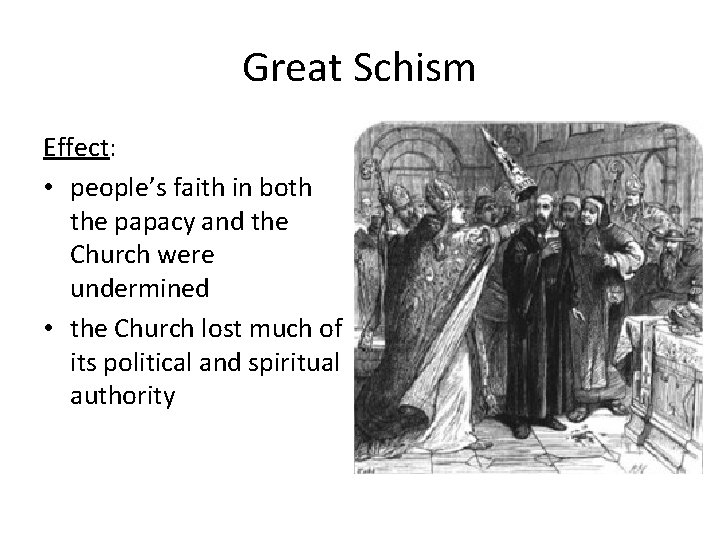 Great Schism

Effect:

• people's faith in both the papacy and the Church were undermined
• the Church lost much of its political and spiritual authority